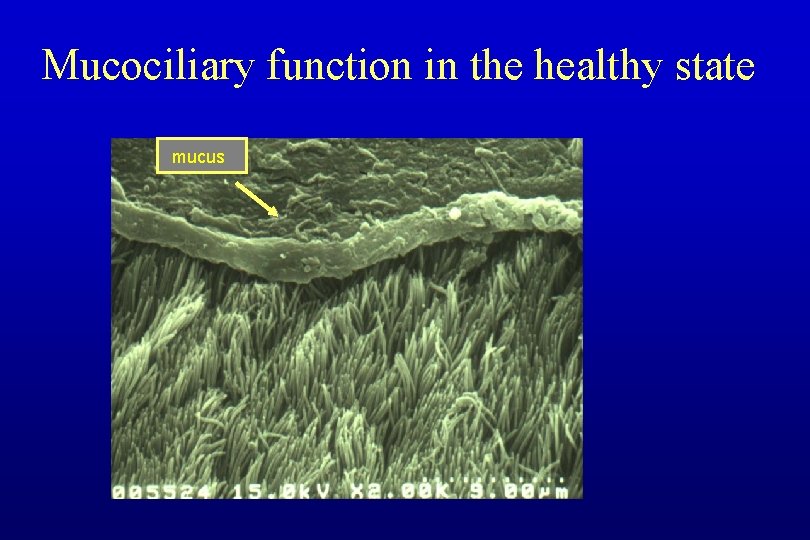 Mucociliary function in the healthy state

mucus

005524 15.0kV X2.00K 5.00µm